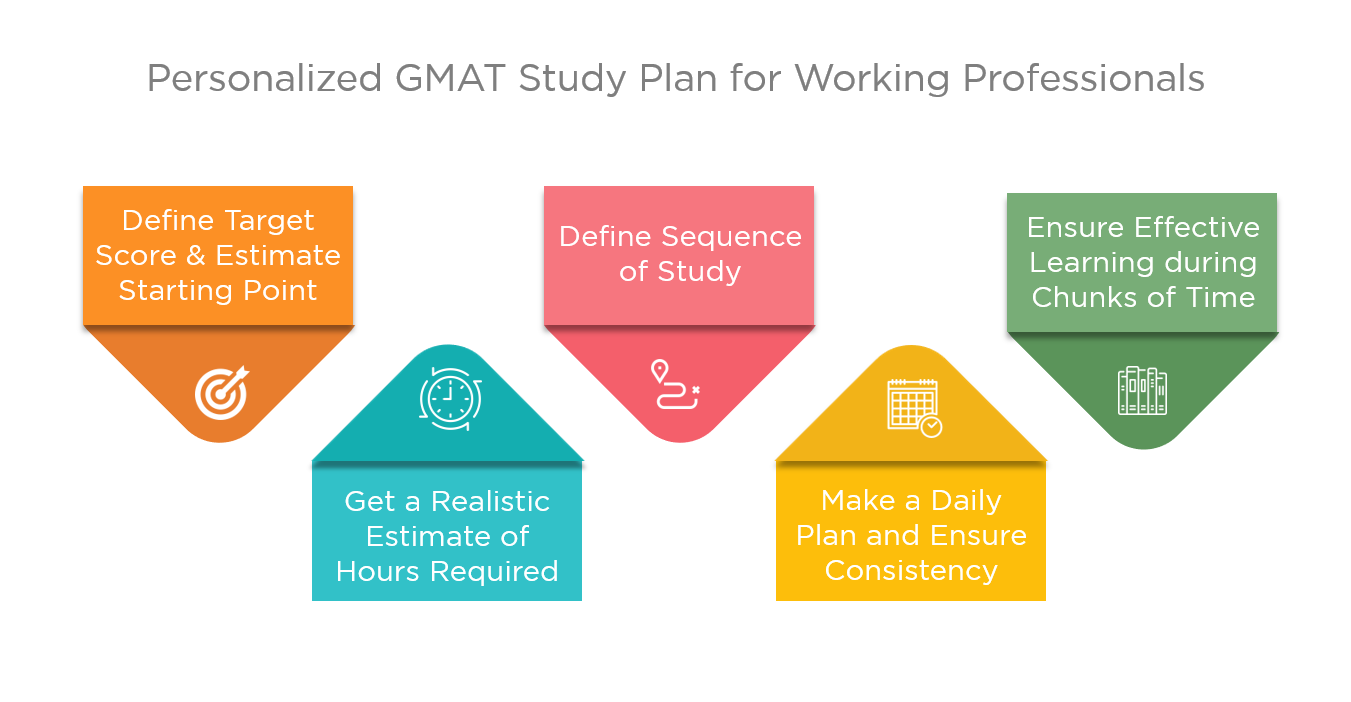 Personalized GMAT Study Plan for Working Professionals

Define Target Score & Estimate Starting Point

Get a Realistic Estimate of Hours Required

Define Sequence of Study

Make a Daily Plan and Ensure Consistency

Ensure Effective Learning during Chunks of Time